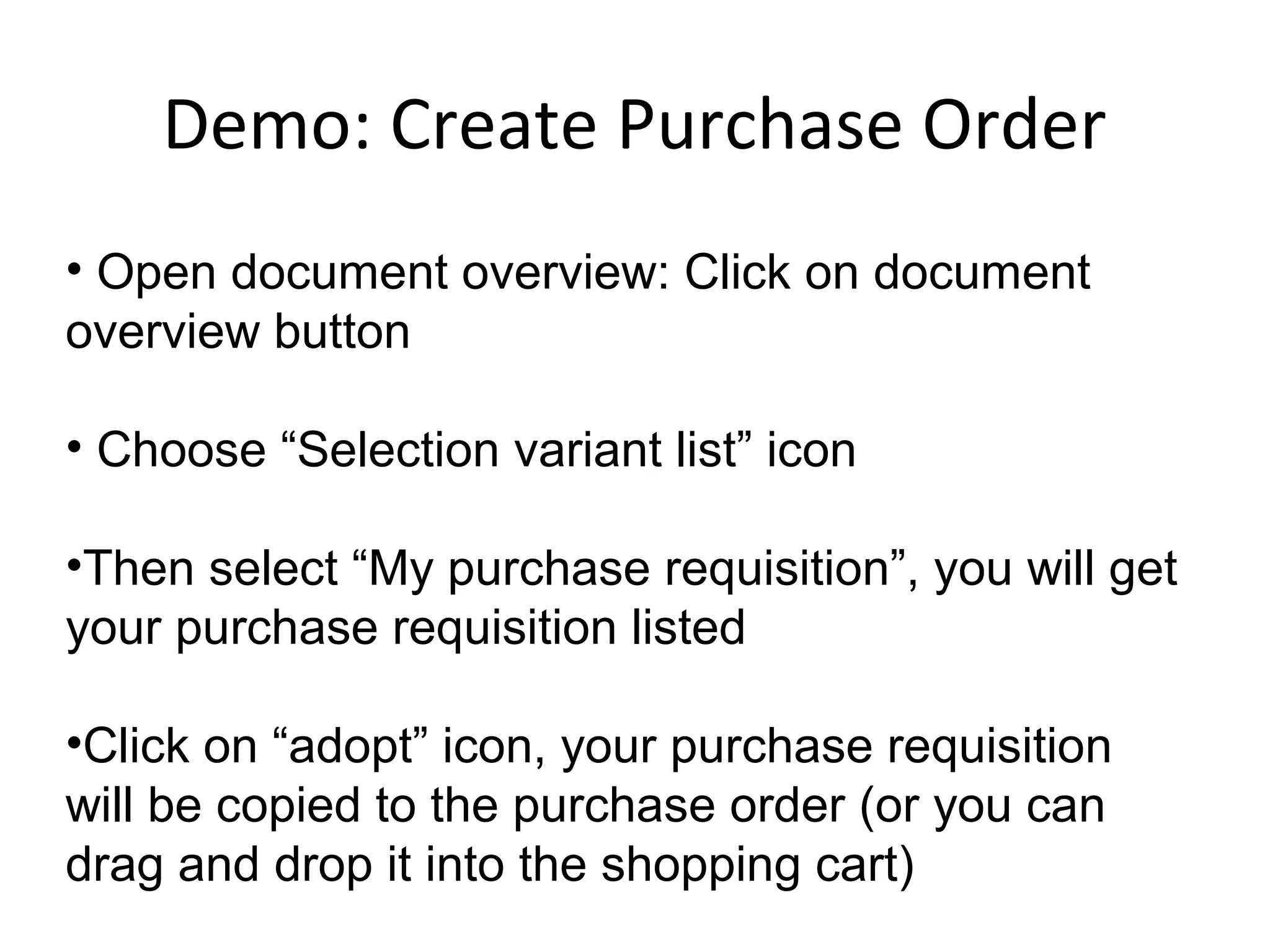 Demo: Create Purchase Order

• Open document overview: Click on document overview button

• Choose “Selection variant list” icon

•Then select “My purchase requisition”, you will get your purchase requisition listed

•Click on “adopt” icon, your purchase requisition will be copied to the purchase order (or you can drag and drop it into the shopping cart)